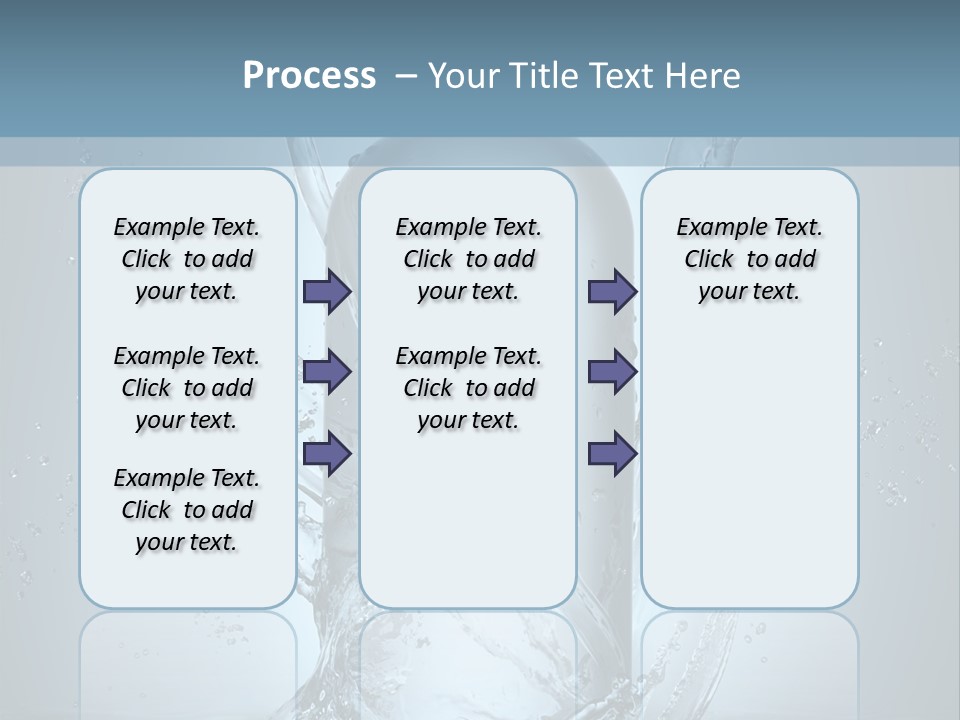 Process – Your Title Text Here

Example Text. Click to add your text.

Example Text. Click to add your text.

Example Text. Click to add your text.

Example Text. Click to add your text.

Example Text. Click to add your text.

Example Text. Click to add your text.